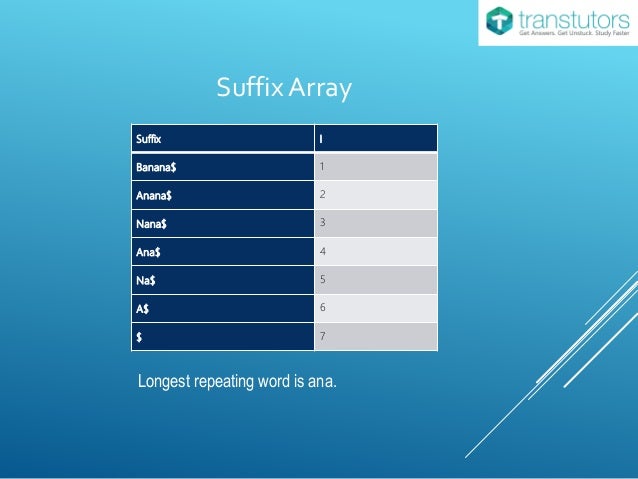 transtutors
Get Answers. Get Unstuck. Study Faster

Suffix Array

| Suffix | I |
|---|---|
| Banana$ | 1 |
| Anana$ | 2 |
| Nana$ | 3 |
| Ana$ | 4 |
| Na$ | 5 |
| A$ | 6 |
| $ | 7 |

Longest repeating word is ana.